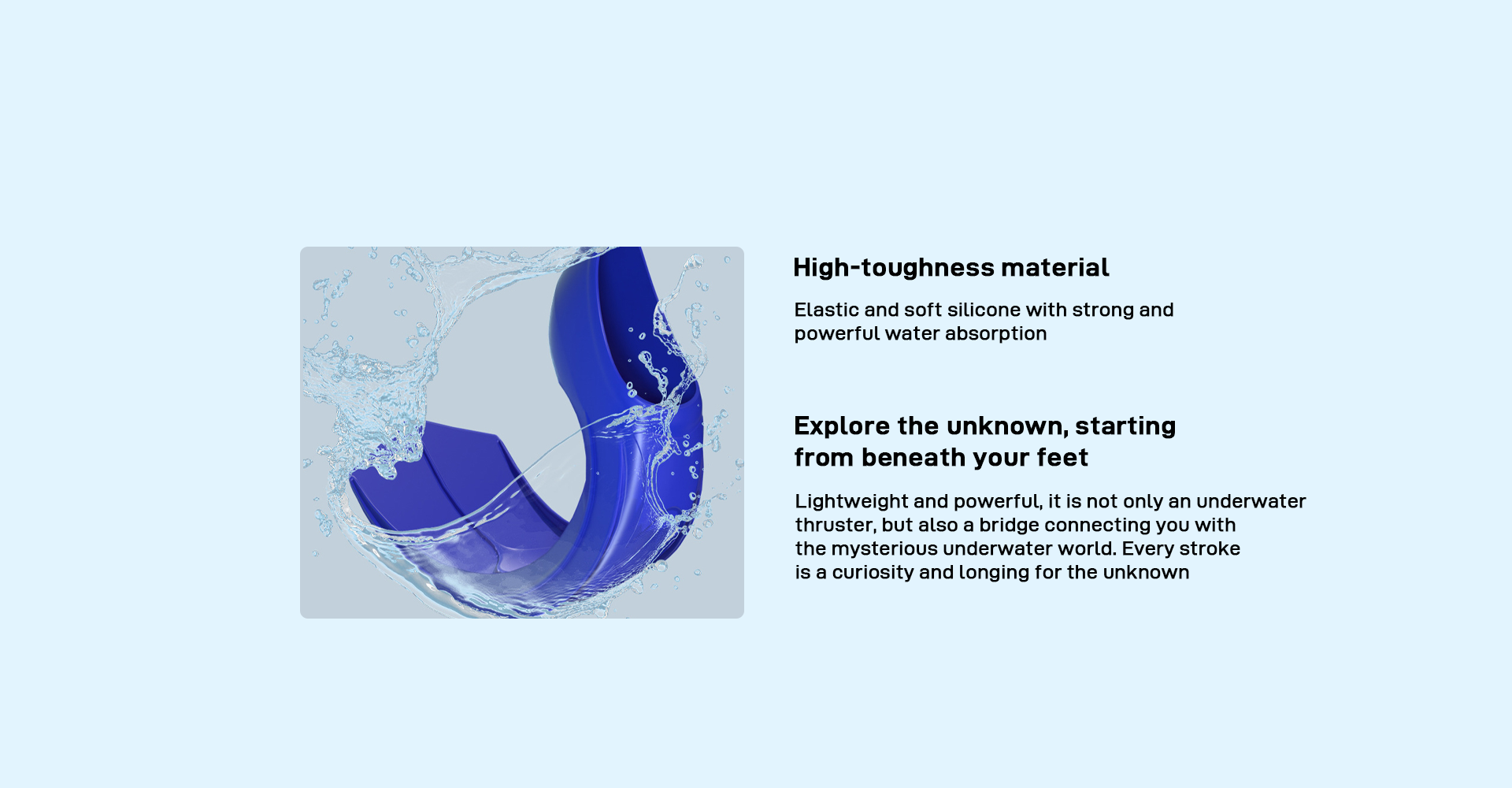 High-toughness material

Elastic and soft silicone with strong and powerful water absorption

Explore the unknown, starting from beneath your feet

Lightweight and powerful, it is not only an underwater thruster, but also a bridge connecting you with the mysterious underwater world. Every stroke is a curiosity and longing for the unknown